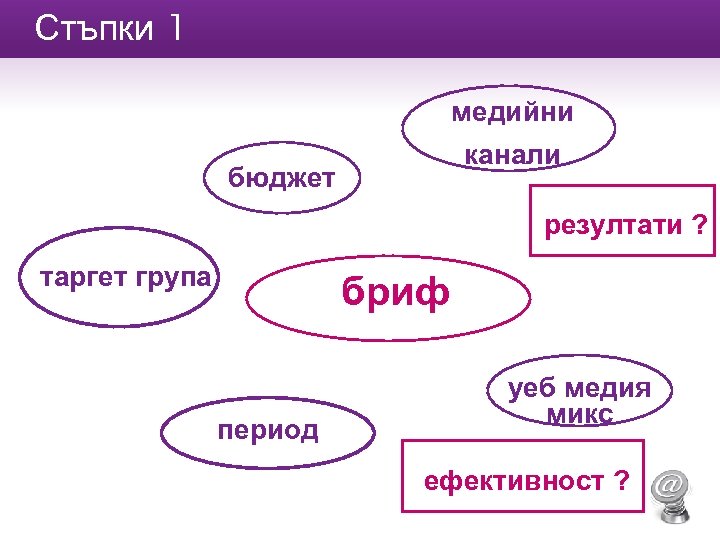 Стъпки 1

медийни канали

бюджет

резултати ?

таргет група

бриф

уеб медия микс

период

ефективност ?

@